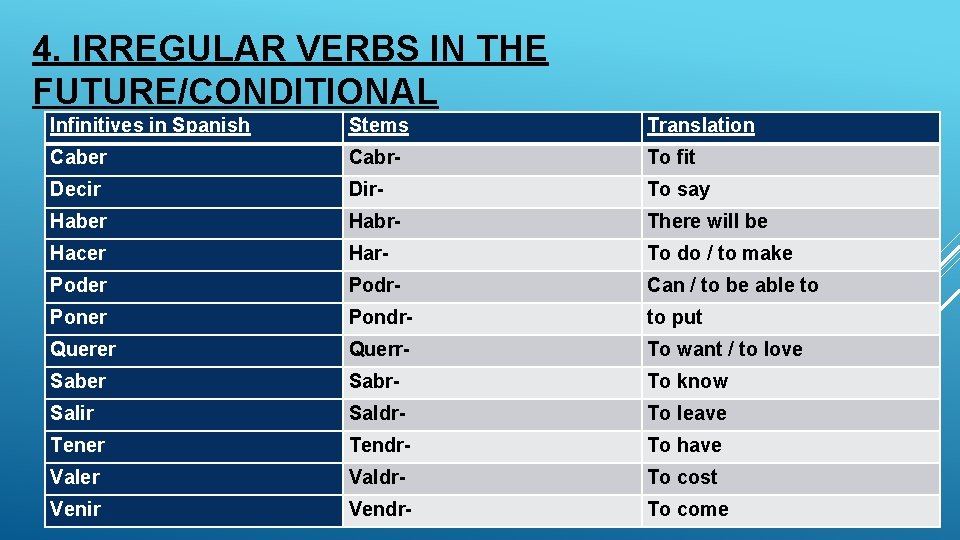 4. IRREGULAR VERBS IN THE FUTURE/CONDITIONAL

| Infinitives in Spanish | Stems | Translation |
|---|---|---|
| Caber | Cabr- | To fit |
| Decir | Dir- | To say |
| Haber | Habr- | There will be |
| Hacer | Har- | To do / to make |
| Poder | Podr- | Can / to be able to |
| Poner | Pondr- | to put |
| Querer | Querr- | To want / to love |
| Saber | Sabr- | To know |
| Salir | Saldr- | To leave |
| Tener | Tendr- | To have |
| Valer | Valdr- | To cost |
| Venir | Vendr- | To come |